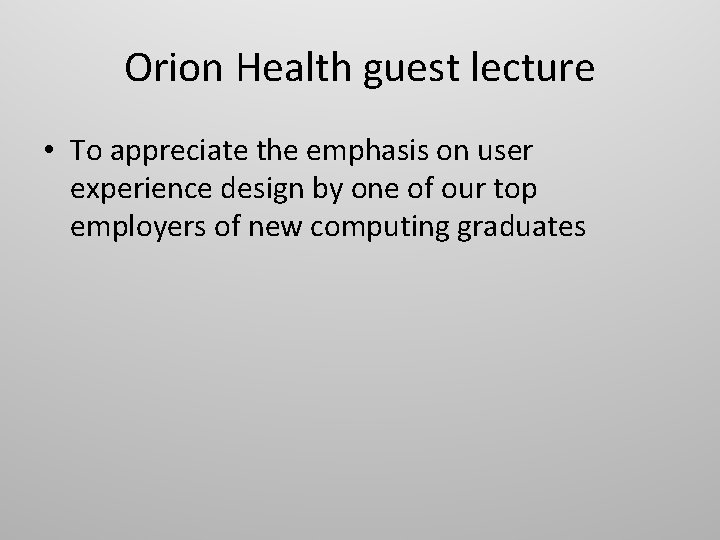 Orion Health guest lecture

• To appreciate the emphasis on user experience design by one of our top employers of new computing graduates